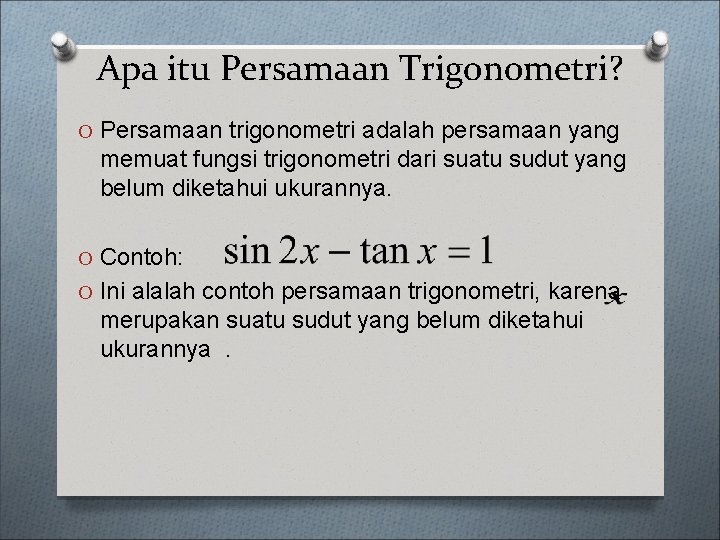 Apa itu Persamaan Trigonometri?

O Persamaan trigonometri adalah persamaan yang memuat fungsi trigonometri dari suatu sudut yang belum diketahui ukurannya.

O Contoh: $\sin 2x - \tan x = 1$

O Ini alalah contoh persamaan trigonometri, karena $x$ merupakan suatu sudut yang belum diketahui ukurannya .